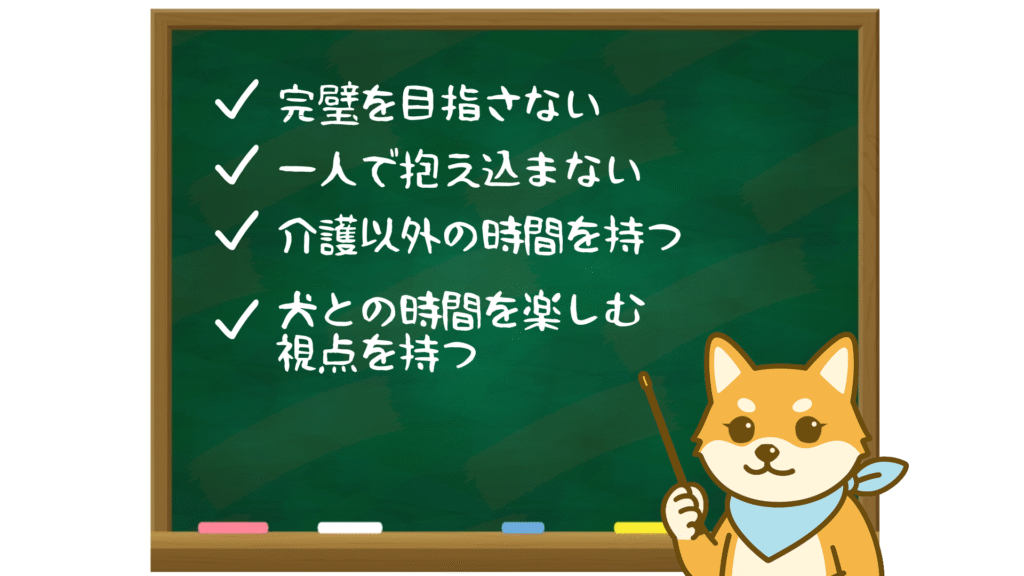 ✓ 完璧を目指さない
✓ 一人で抱え込まない
✓ 介護以外の時間を持つ
✓ 犬との時間を楽しむ視点を持つ